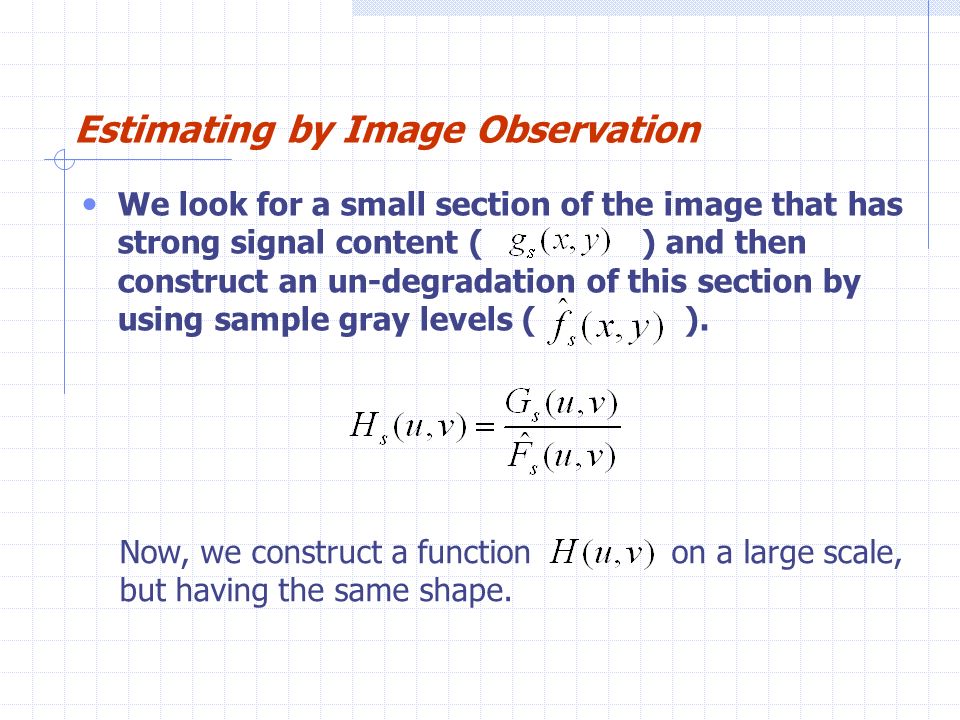 Estimating by Image Observation

• We look for a small section of the image that has strong signal content ( $g_s(x,y)$ ) and then construct an un-degradation of this section by using sample gray levels ( $\hat{f}_s(x,y)$ ).

$H_s(u,v) = \frac{G_s(u,v)}{\hat{F}_s(u,v)}$

Now, we construct a function $H(u,v)$ on a large scale, but having the same shape.